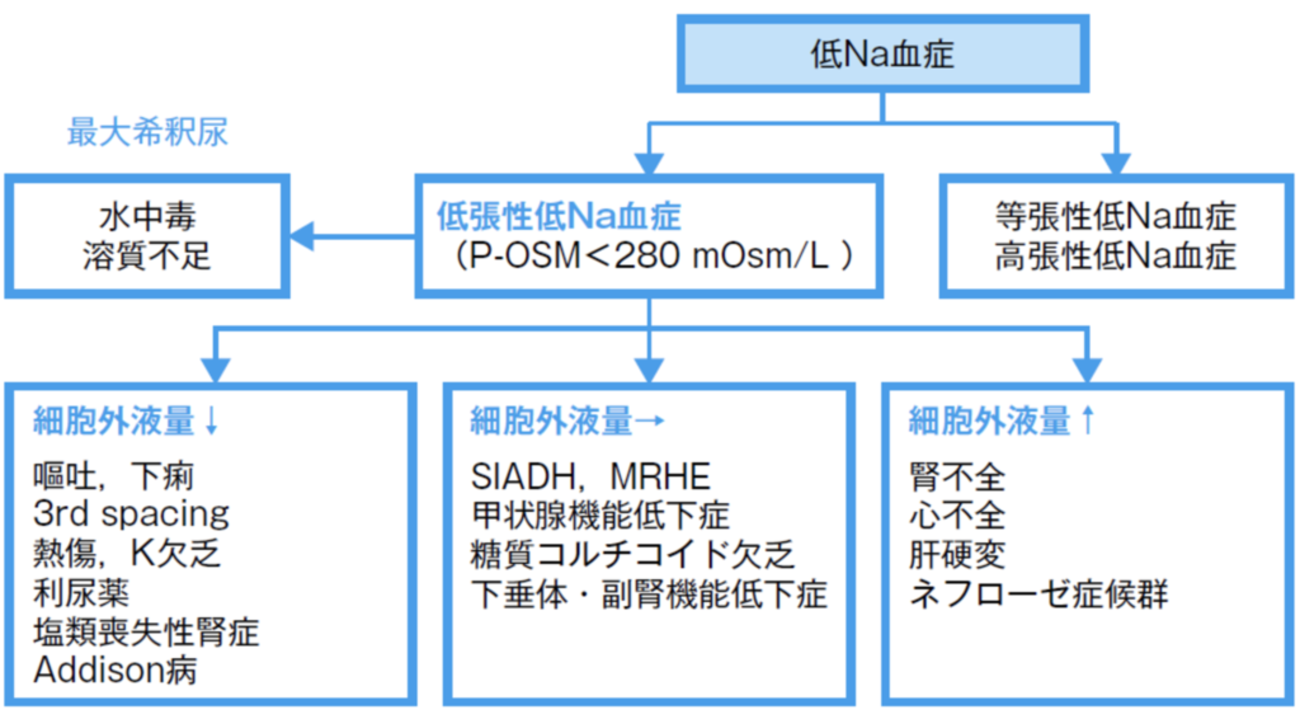 低Na血症

最大希釈尿

水中毒
溶質不足

低張性低Na血症
（P-OSM＜280 mOsm/L ）

等張性低Na血症
高張性低Na血症

細胞外液量↓
嘔吐，下痢
3rd spacing
熱傷，K欠乏
利尿薬
塩類喪失性腎症
Addison病

細胞外液量→
SIADH，MRHE
甲状腺機能低下症
糖質コルチコイド欠乏
下垂体・副腎機能低下症

細胞外液量↑
腎不全
心不全
肝硬変
ネフローゼ症候群